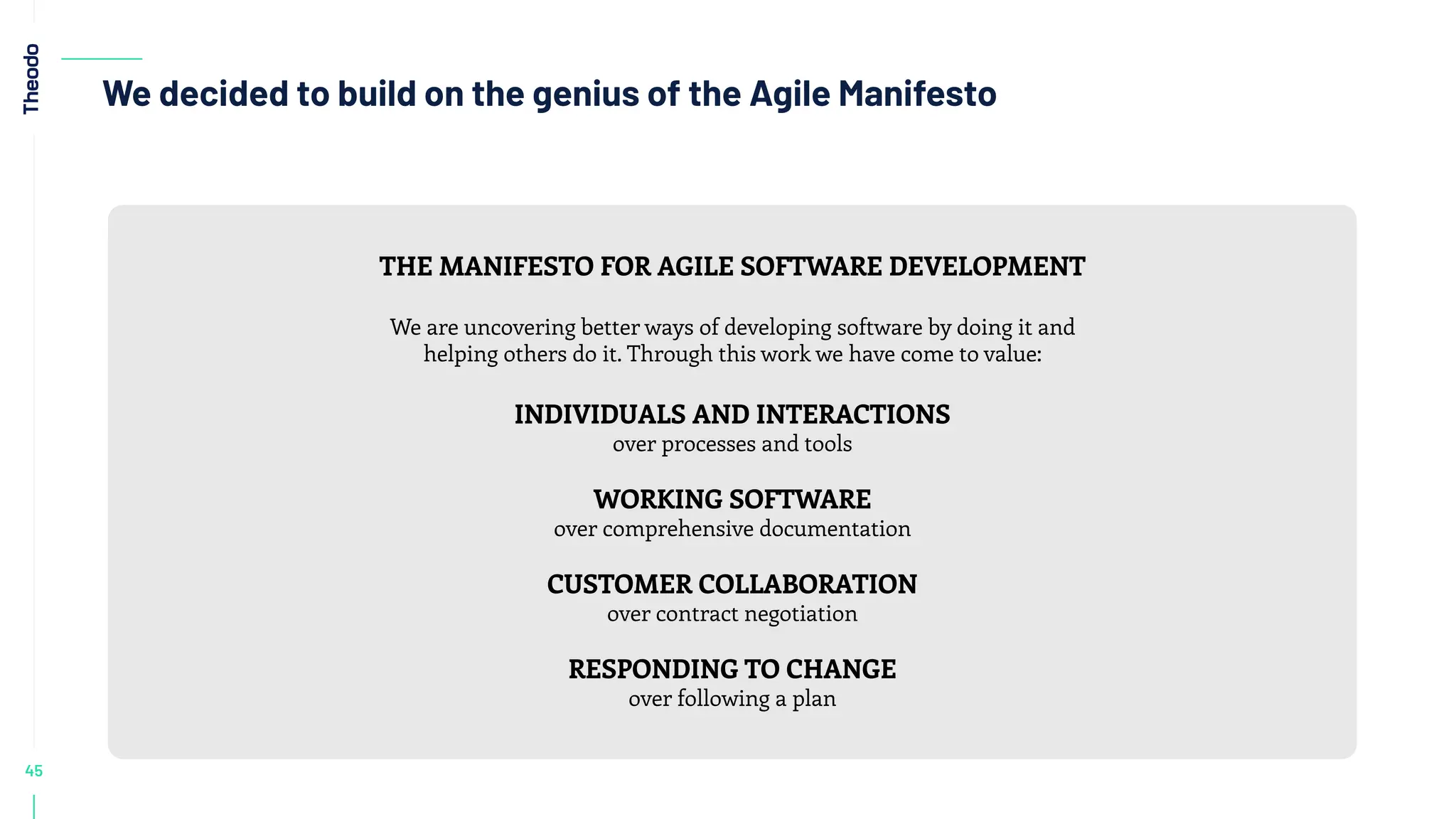 Theodo

We decided to build on the genius of the Agile Manifesto

THE MANIFESTO FOR AGILE SOFTWARE DEVELOPMENT

We are uncovering better ways of developing software by doing it and helping others do it. Through this work we have come to value:

INDIVIDUALS AND INTERACTIONS
over processes and tools

WORKING SOFTWARE
over comprehensive documentation

CUSTOMER COLLABORATION
over contract negotiation

RESPONDING TO CHANGE
over following a plan

45